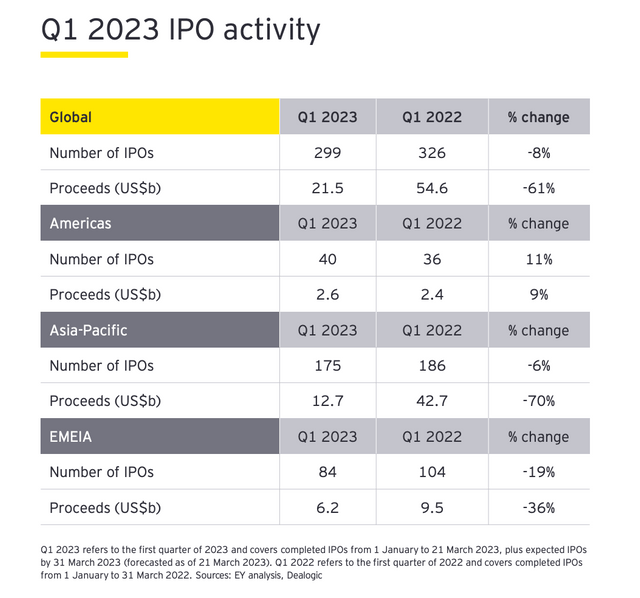 Q1 2023 IPO activity

| Global | Q1 2023 | Q1 2022 | % change |
|---|---|---|---|
| Number of IPOs | 299 | 326 | -8% |
| Proceeds (US$b) | 21.5 | 54.6 | -61% |
| Americas | Q1 2023 | Q1 2022 | % change |
| Number of IPOs | 40 | 36 | 11% |
| Proceeds (US$b) | 2.6 | 2.4 | 9% |
| Asia-Pacific | Q1 2023 | Q1 2022 | % change |
| Number of IPOs | 175 | 186 | -6% |
| Proceeds (US$b) | 12.7 | 42.7 | -70% |
| EMEIA | Q1 2023 | Q1 2022 | % change |
| Number of IPOs | 84 | 104 | -19% |
| Proceeds (US$b) | 6.2 | 9.5 | -36% |

Q1 2023 refers to the first quarter of 2023 and covers completed IPOs from 1 January to 21 March 2023, plus expected IPOs by 31 March 2023 (forecasted as of 21 March 2023). Q1 2022 refers to the first quarter of 2022 and covers completed IPOs from 1 January to 31 March 2022. Sources: EY analysis, Dealogic